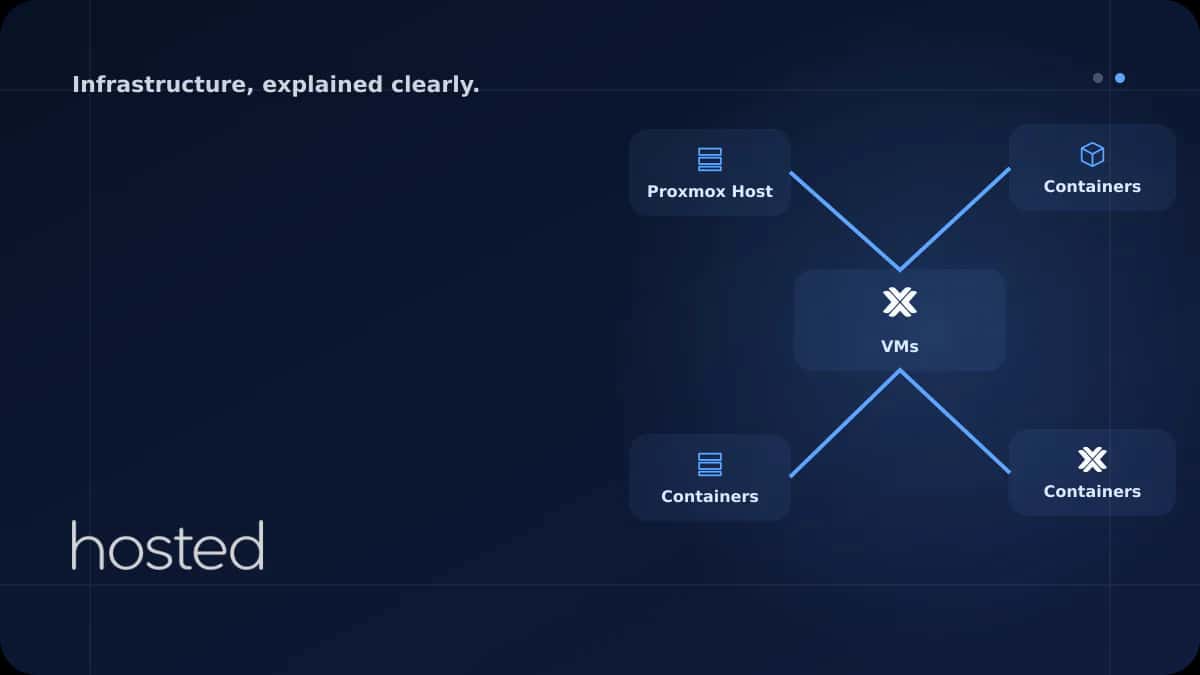 Infrastructure, explained clearly.

Proxmox Host

Containers

VMs

Containers

Containers

hosted